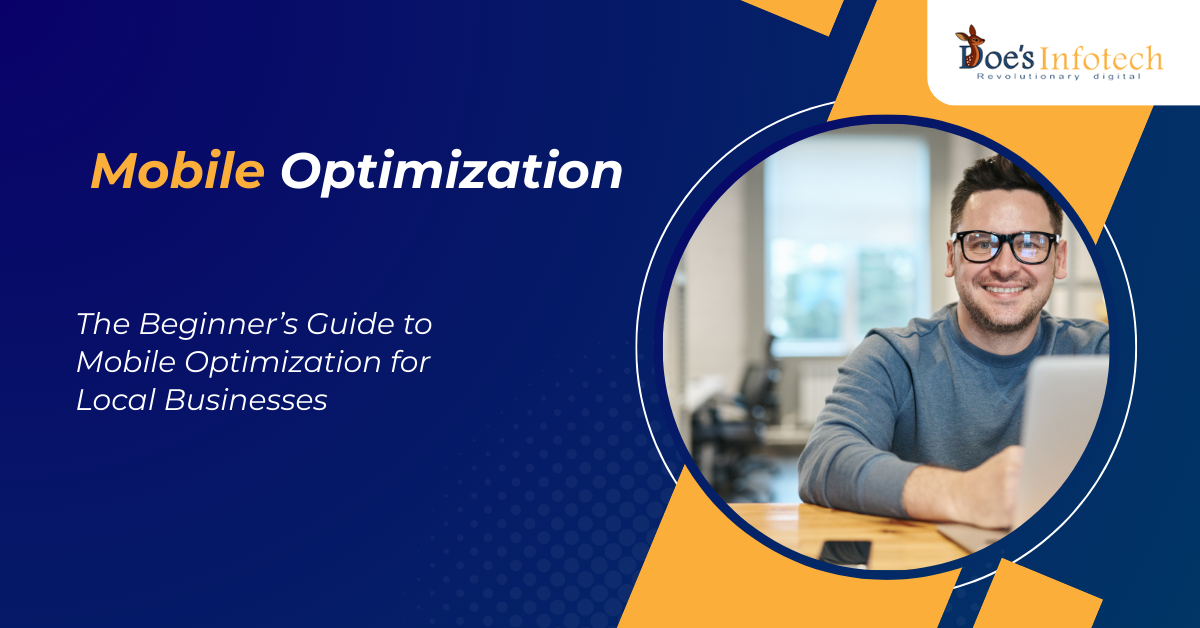 Doe's Infotech
Revolutionary digital

Mobile Optimization

The Beginner's Guide to Mobile Optimization for Local Businesses